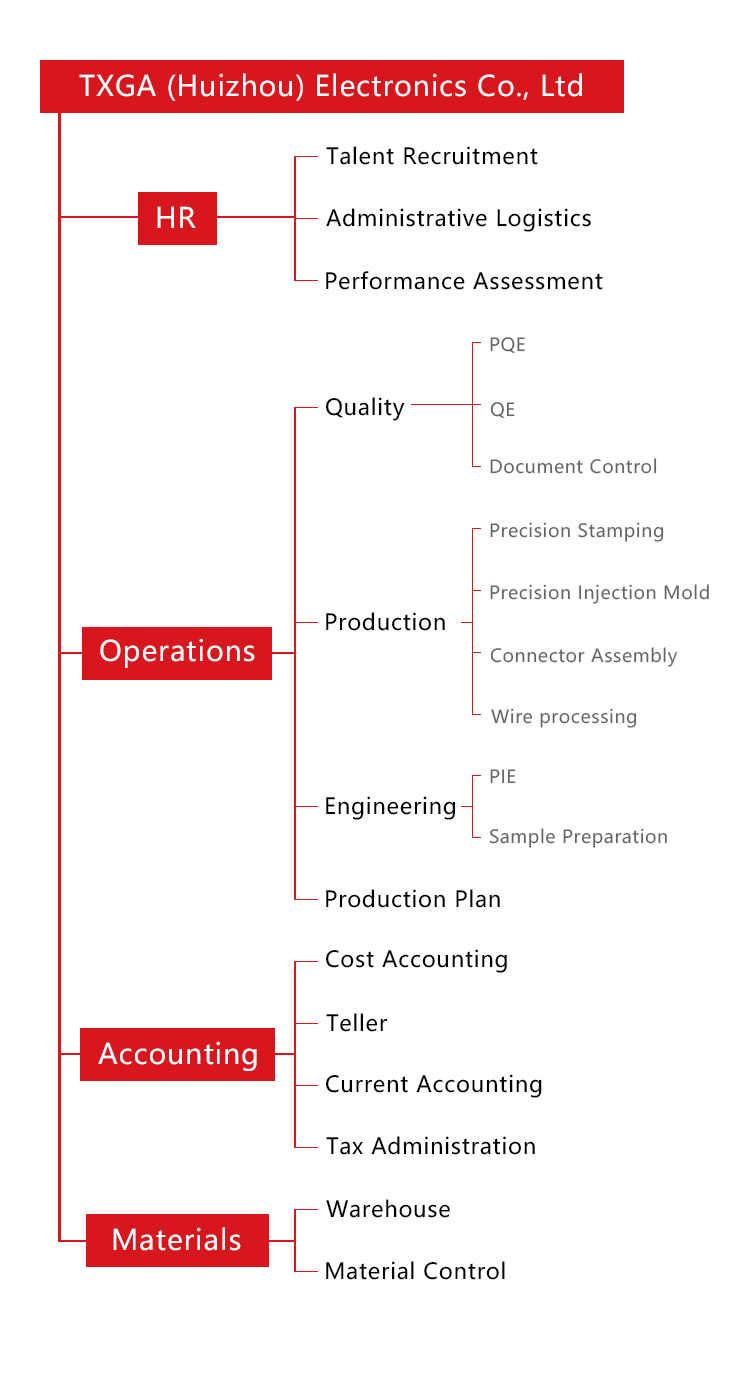 TXGA (Huizhou) Electronics Co., Ltd

HR
Talent Recruitment
Administrative Logistics
Performance Assessment

Operations
Quality
PQE
QE
Document Control
Production
Precision Stamping
Precision Injection Mold
Connector Assembly
Wire processing
Engineering
PIE
Sample Preparation
Production Plan

Accounting
Cost Accounting
Teller
Current Accounting
Tax Administration

Materials
Warehouse
Material Control